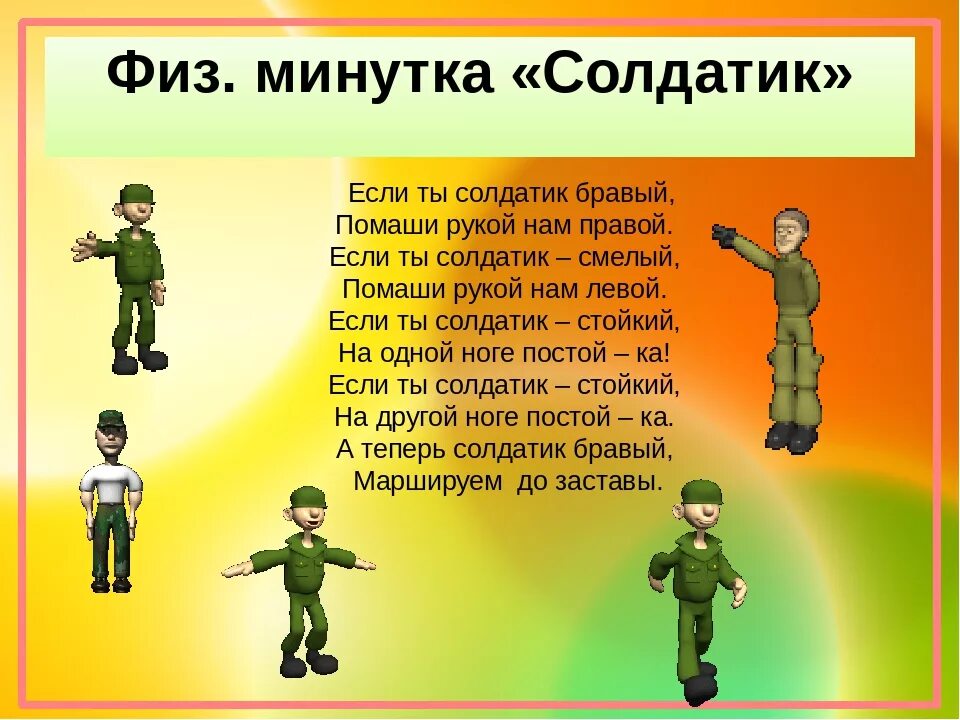 Физ. минутка «Солдатик»

Если ты солдатик бравый,
Помаши рукой нам правой.
Если ты солдатик – смелый,
Помаши рукой нам левой.
Если ты солдатик – стойкий,
На одной ноге постой – ка!
Если ты солдатик – стойкий,
На другой ноге постой – ка.
А теперь солдатик бравый,
Маршируем до заставы.